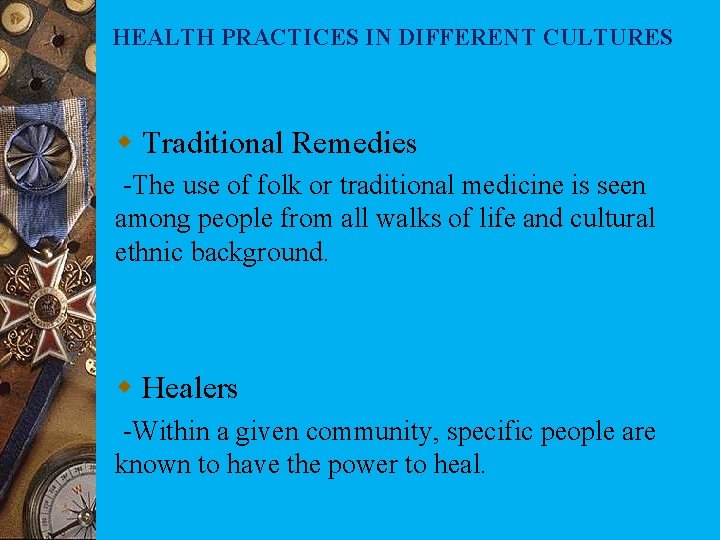 HEALTH PRACTICES IN DIFFERENT CULTURES

Traditional Remedies

-The use of folk or traditional medicine is seen among people from all walks of life and cultural ethnic background.

Healers

-Within a given community, specific people are known to have the power to heal.